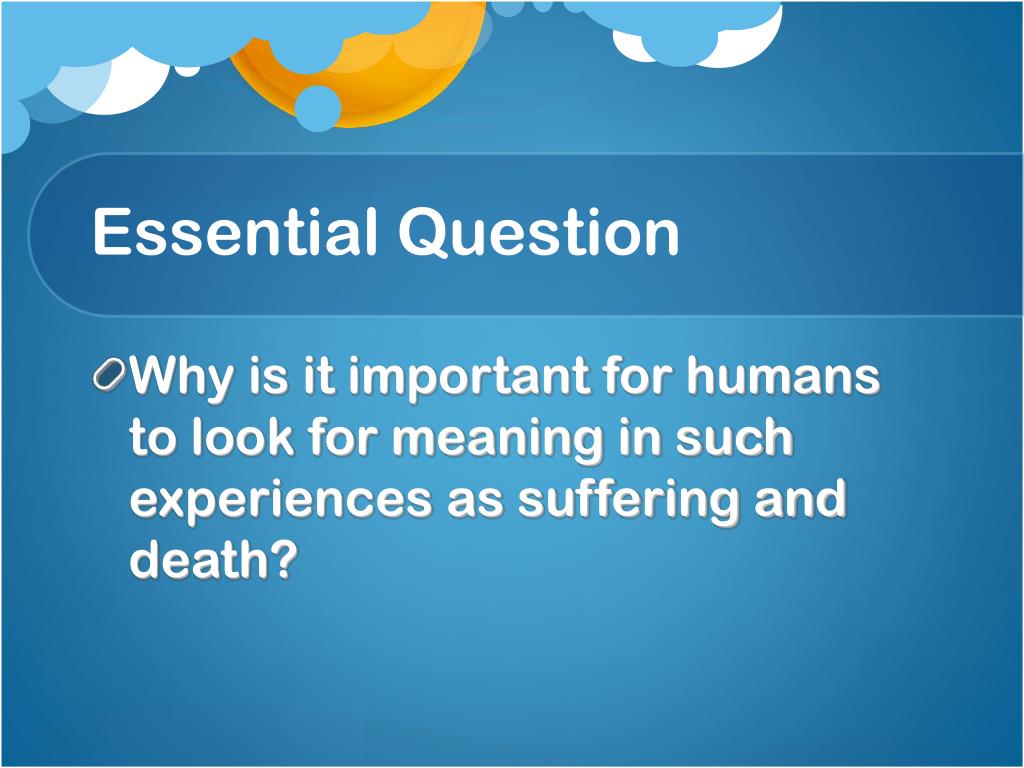 Essential Question

Why is it important for humans to look for meaning in such experiences as suffering and death?